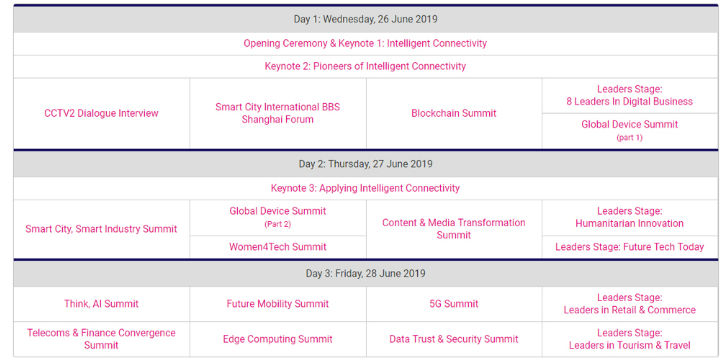 | Day 1: Wednesday, 26 June 2019 | | | |
|---|---|---|---|
| Opening Ceremony & Keynote 1: Intelligent Connectivity | | | |
| Keynote 2: Pioneers of Intelligent Connectivity | | | |
| CCTV2 Dialogue Interview | Smart City International BBS Shanghai Forum | Blockchain Summit | Leaders Stage: 8 Leaders In Digital Business |
| | | | Global Device Summit (part 1) |
| Day 2: Thursday, 27 June 2019 | | | |
| Keynote 3: Applying Intelligent Connectivity | | | |
| Smart City, Smart Industry Summit | Global Device Summit (Part 2) | Content & Media Transformation Summit | Leaders Stage: Humanitarian Innovation |
| | Women4Tech Summit | | Leaders Stage: Future Tech Today |
| Day 3: Friday, 28 June 2019 | | | |
| Think, AI Summit | Future Mobility Summit | 5G Summit | Leaders Stage: Leaders in Retail & Commerce |
| Telecoms & Finance Convergence Summit | Edge Computing Summit | Data Trust & Security Summit | Leaders Stage: Leaders in Tourism & Travel |